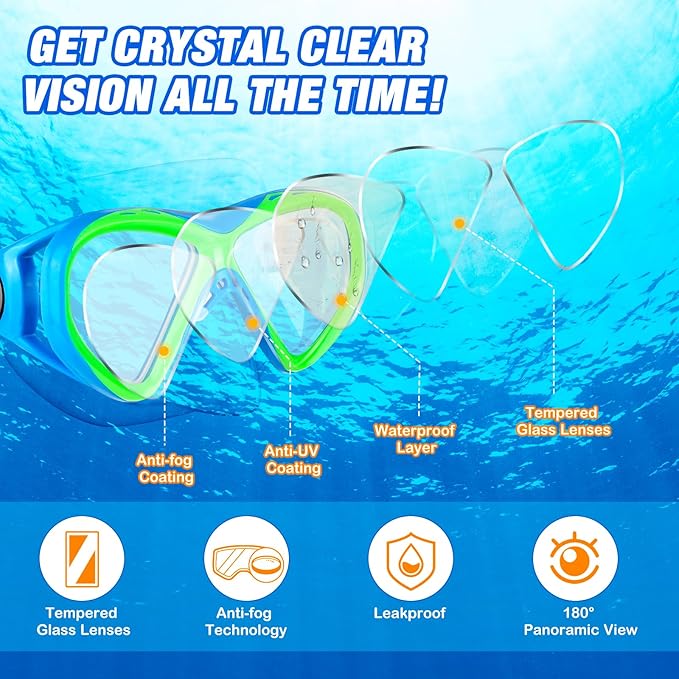 GET CRYSTAL CLEAR VISION ALL THE TIME!

Anti-fog Coating

Anti-UV Coating

Waterproof Layer

Tempered Glass Lenses

Tempered Glass Lenses

Anti-fog Technology

Leakproof

180° Panoramic View